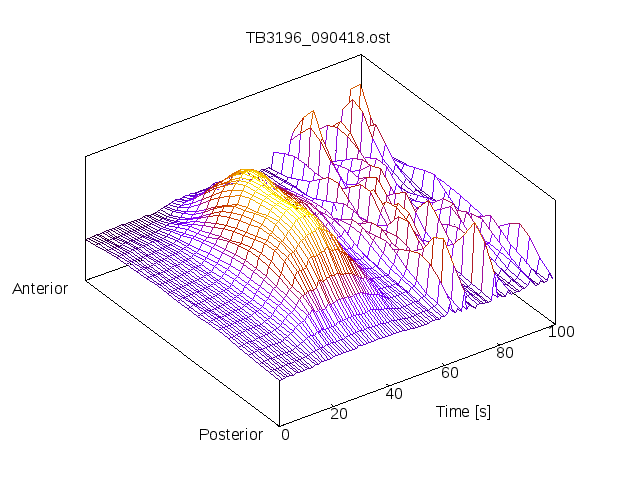 TB3196_090418.ost

Anterior

Posterior

0
20
40
60
80
100

Time [s]